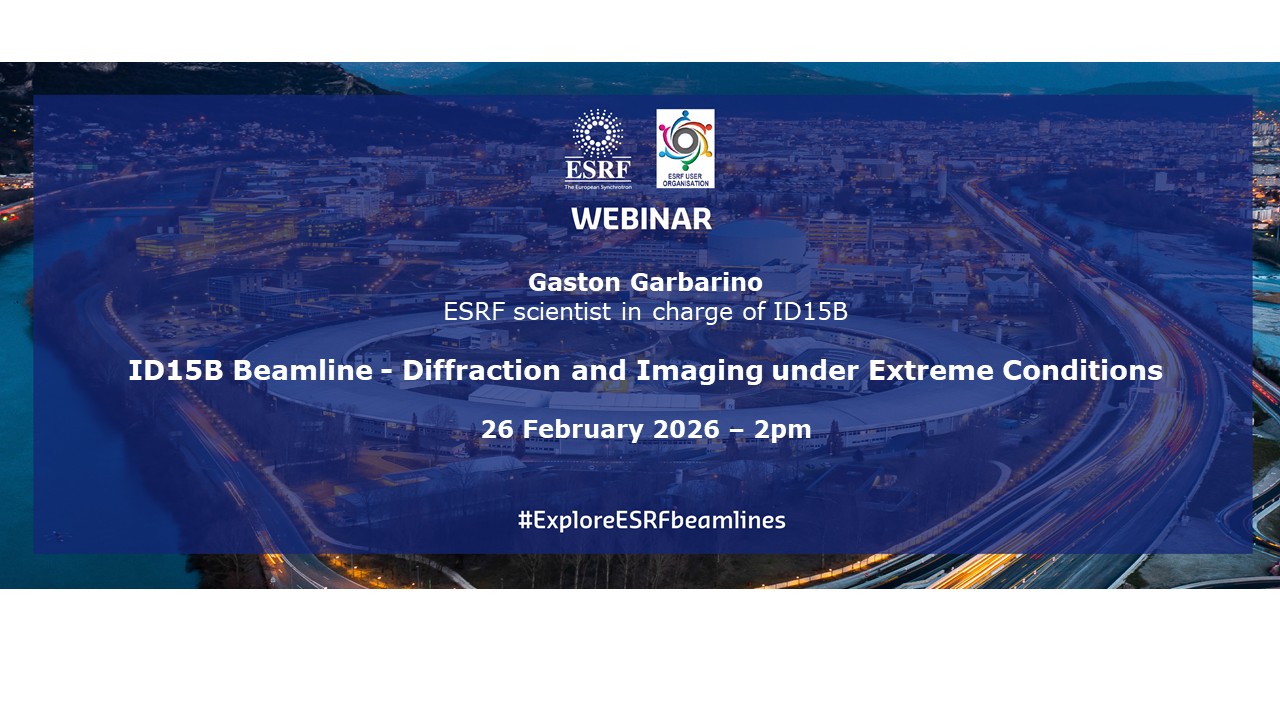 ESRF
The European Synchrotron

ESRF USER ORGANISATION

WEBINAR

Gaston Garbarino
ESRF scientist in charge of ID15B

ID15B Beamline - Diffraction and Imaging under Extreme Conditions

26 February 2026 – 2pm

#ExploreESRFbeamlines